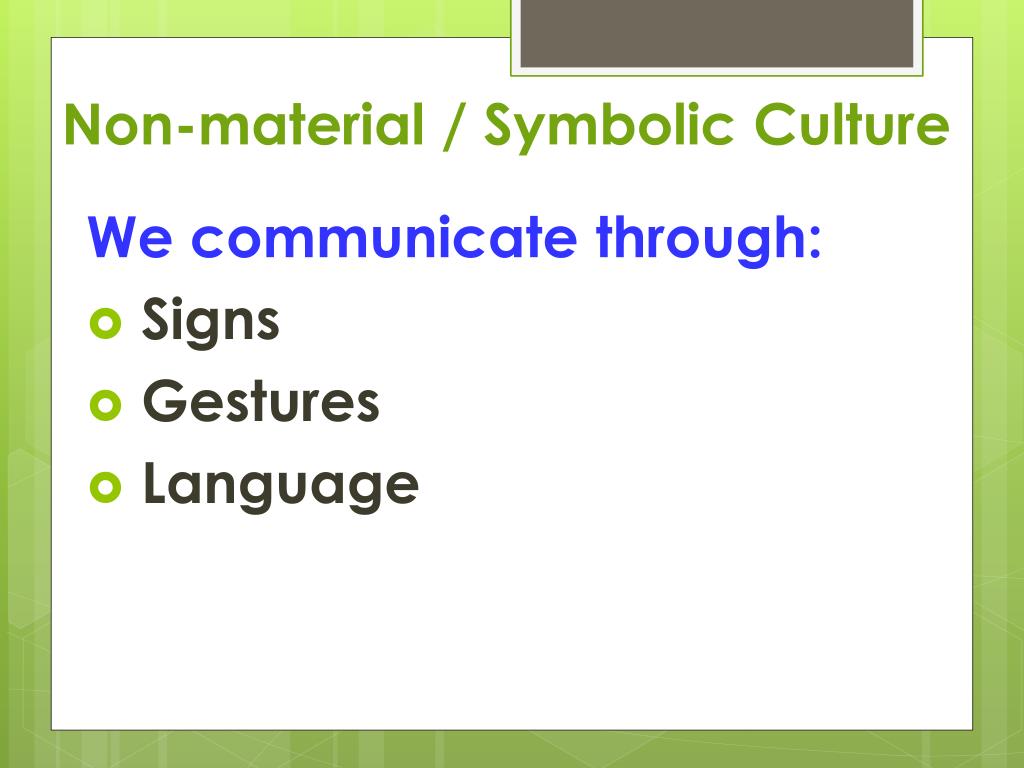 Non-material / Symbolic Culture

We communicate through:

Signs
Gestures
Language